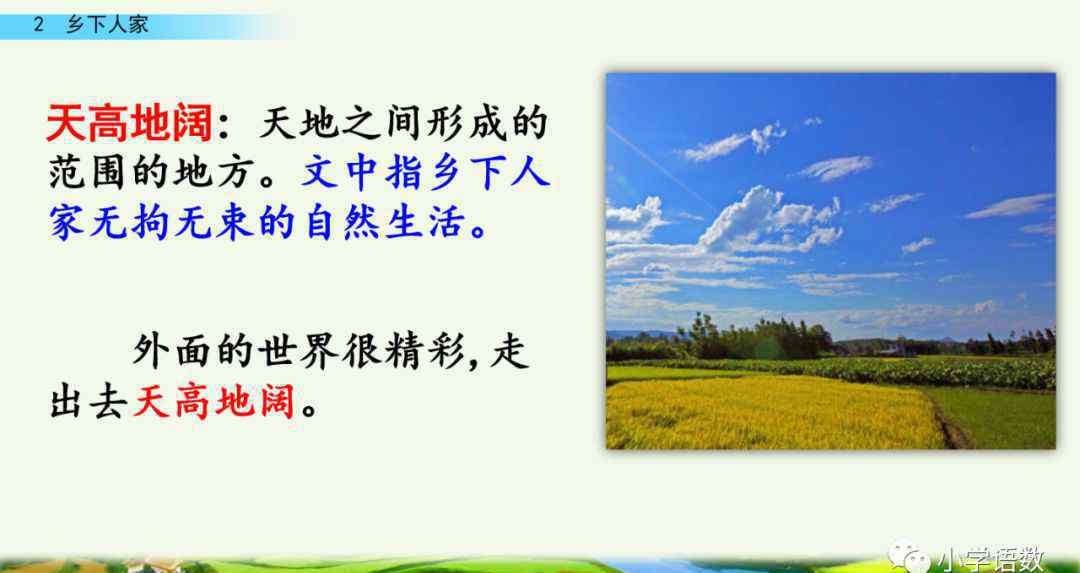 2 乡下人家

天高地阔：天地之间形成的范围的地方。文中指乡下人家无拘无束的自然生活。

外面的世界很精彩，走出去天高地阔。

小学语数